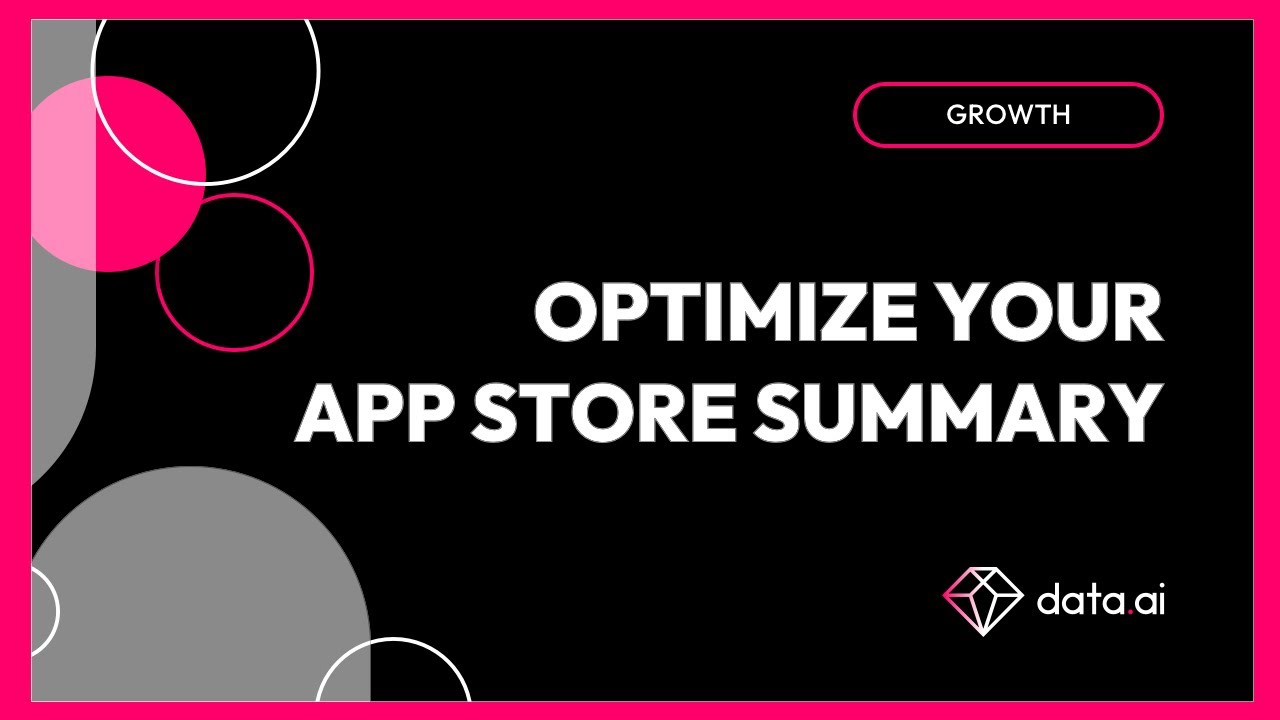 GROWTH

OPTIMIZE YOUR APP STORE SUMMARY

data.ai